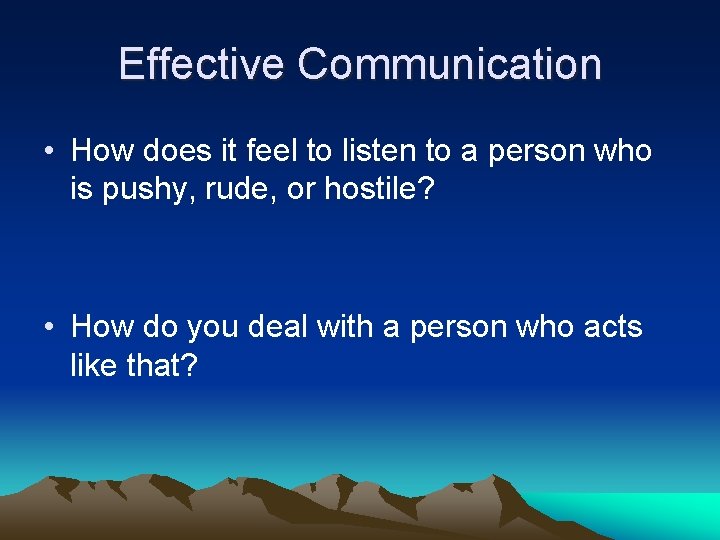 Effective Communication

• How does it feel to listen to a person who is pushy, rude, or hostile?

• How do you deal with a person who acts like that?